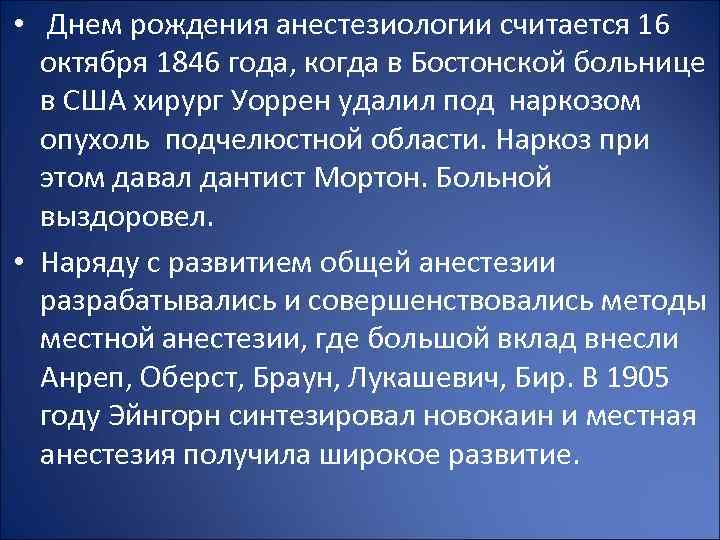 • Днем рождения анестезиологии считается 16 октября 1846 года, когда в Бостонской больнице в США хирург Уоррен удалил под наркозом опухоль подчелюстной области. Наркоз при этом давал дантист Мортон. Больной выздоровел.

• Наряду с развитием общей анестезии разрабатывались и совершенствовались методы местной анестезии, где большой вклад внесли Анреп, Оберст, Браун, Лукашевич, Бир. В 1905 году Эйнгорн синтезировал новокаин и местная анестезия получила широкое развитие.